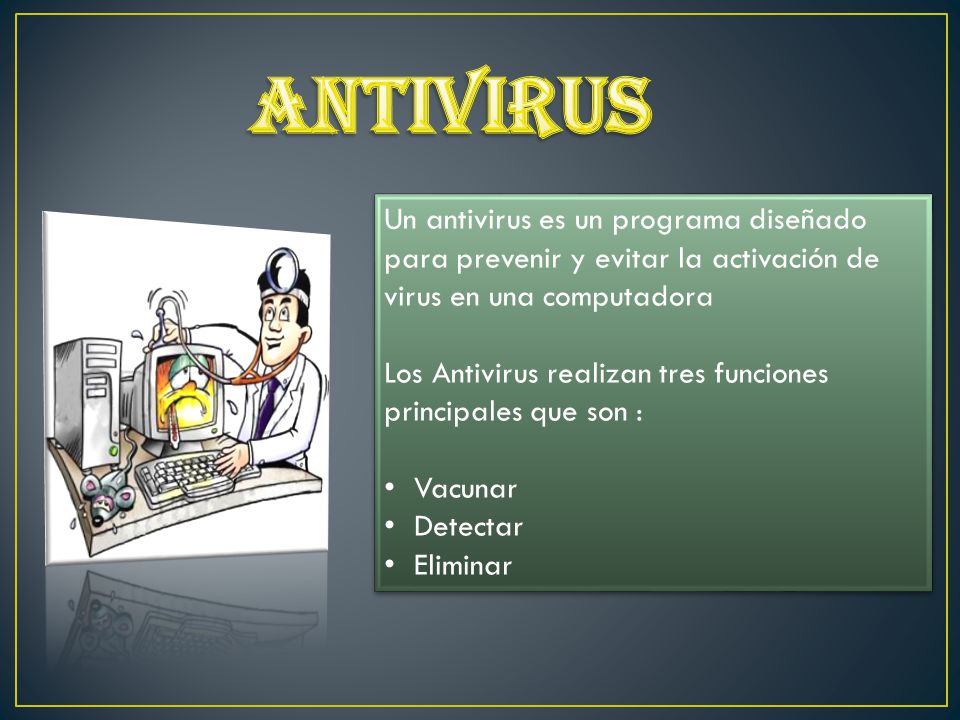 ANTIVIRUS

Un antivirus es un programa diseñado para prevenir y evitar la activación de virus en una computadora

Los Antivirus realizan tres funciones principales que son :

• Vacunar
• Detectar
• Eliminar